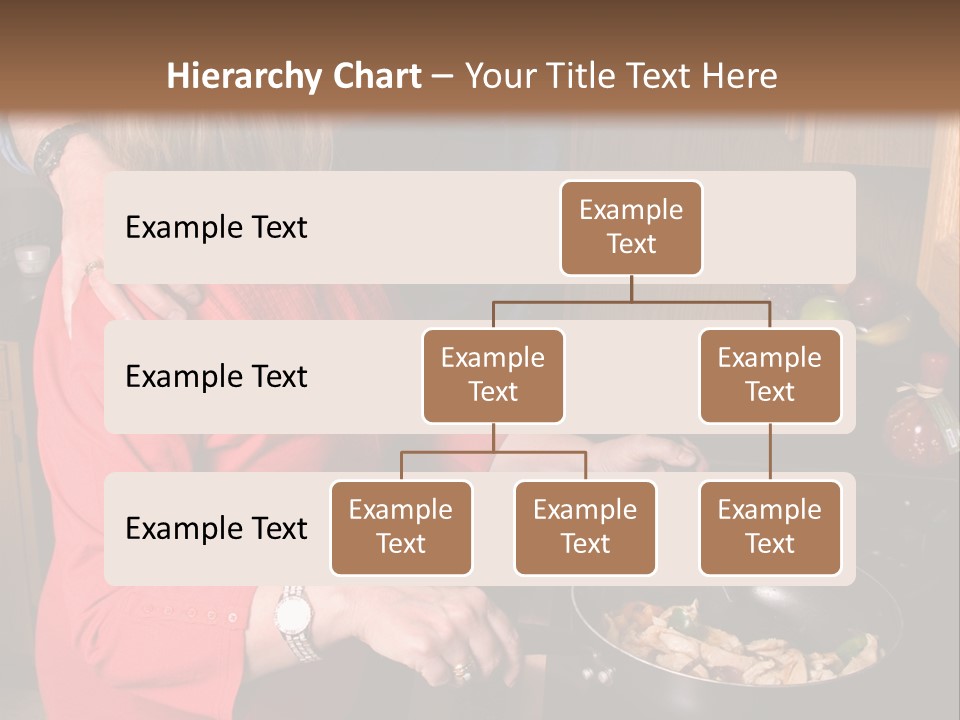 Hierarchy Chart – Your Title Text Here

Example Text

Example Text

Example Text

Example Text

Example Text

Example Text

Example Text

Example Text

Example Text